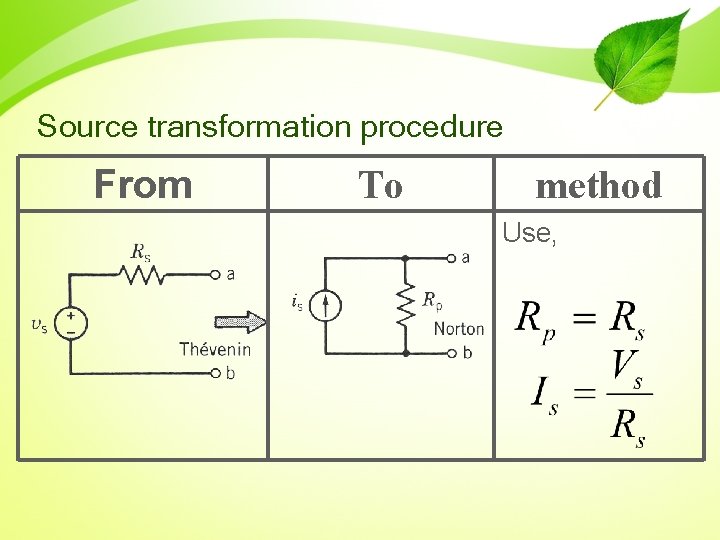 Source transformation procedure

| From | To | method |
|---|---|---|
| $R_s$ a $v_s$ + − Thévenin b | a $i_s$ $R_p$ Norton b | Use, $R_p = R_s$ $I_s = \frac{V_s}{R_s}$ |